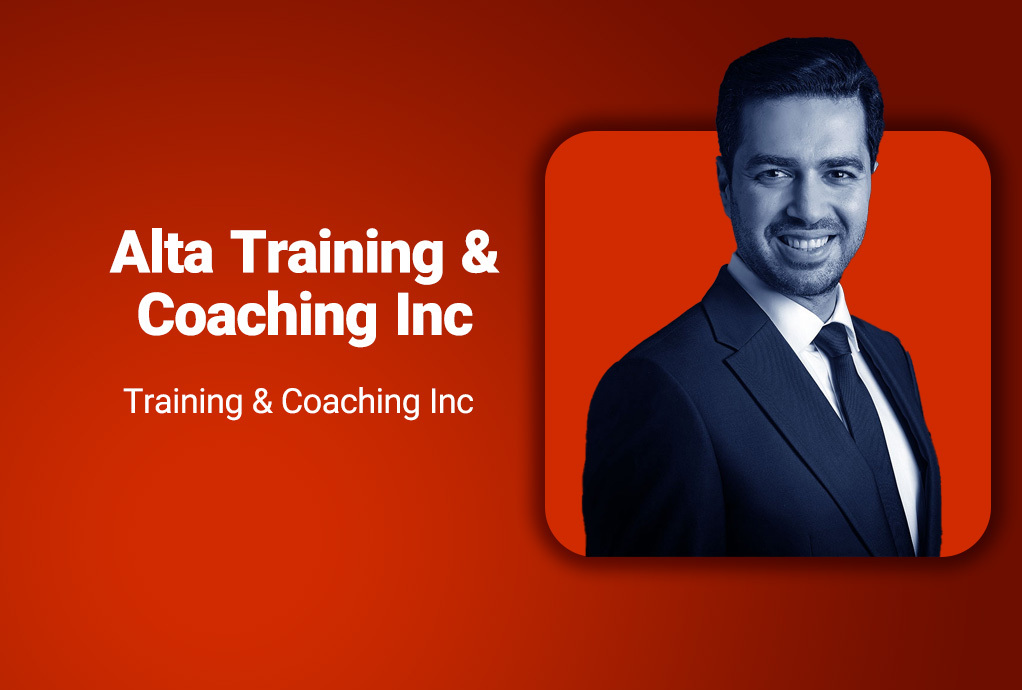 Alta Training & Coaching Inc

Training & Coaching Inc